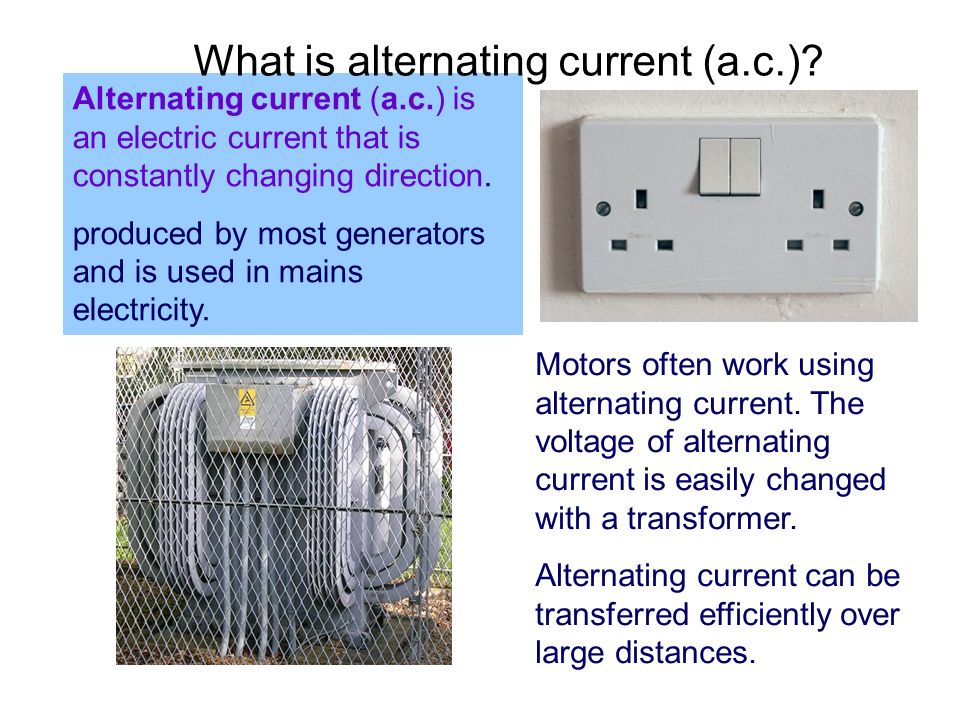 What is alternating current (a.c.)?

Alternating current (a.c.) is an electric current that is constantly changing direction.

produced by most generators and is used in mains electricity.

Motors often work using alternating current. The voltage of alternating current is easily changed with a transformer.

Alternating current can be transferred efficiently over large distances.